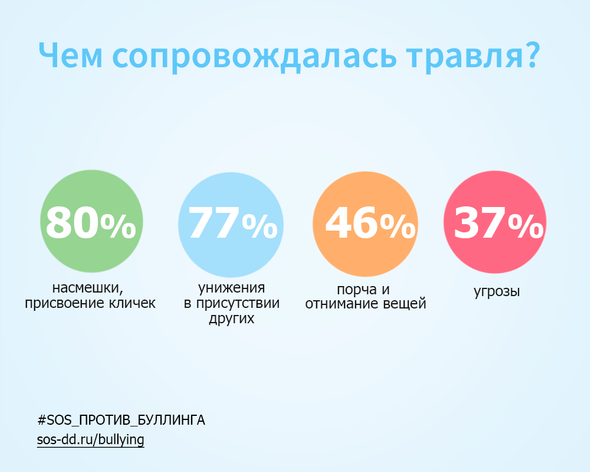 Чем сопровождалась травля?

80%
насмешки, присвоение кличек

77%
унижения в присутствии других

46%
порча и отнимание вещей

37%
угрозы

#SOS_ПРОТИВ_БУЛЛИНГА
sos-dd.ru/bullying